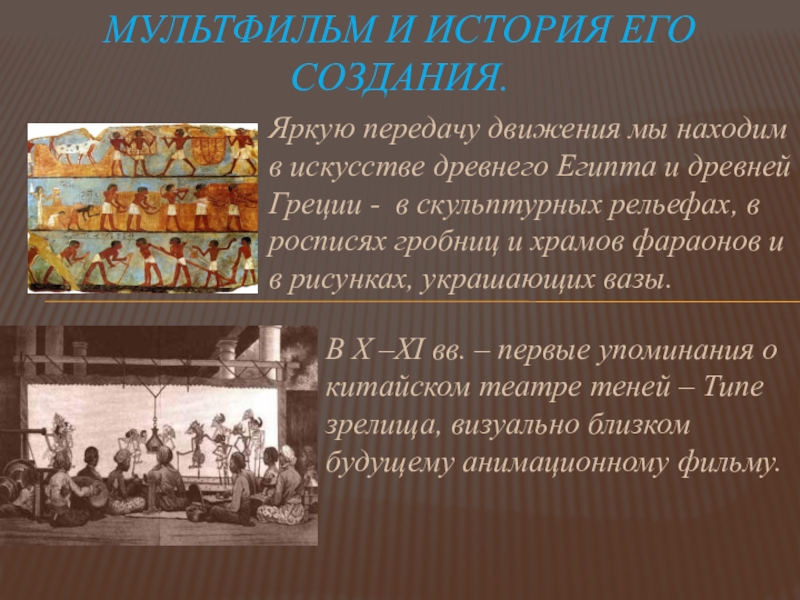 МУЛЬТФИЛЬМ И ИСТОРИЯ ЕГО СОЗДАНИЯ.

Яркую передачу движения мы находим в искусстве древнего Египта и древней Греции - в скульптурных рельефах, в росписях гробниц и храмов фараонов и в рисунках, украшающих вазы.

В X –XI вв. – первые упоминания о китайском театре теней – Типе зрелища, визуально близком будущему анимационному фильму.